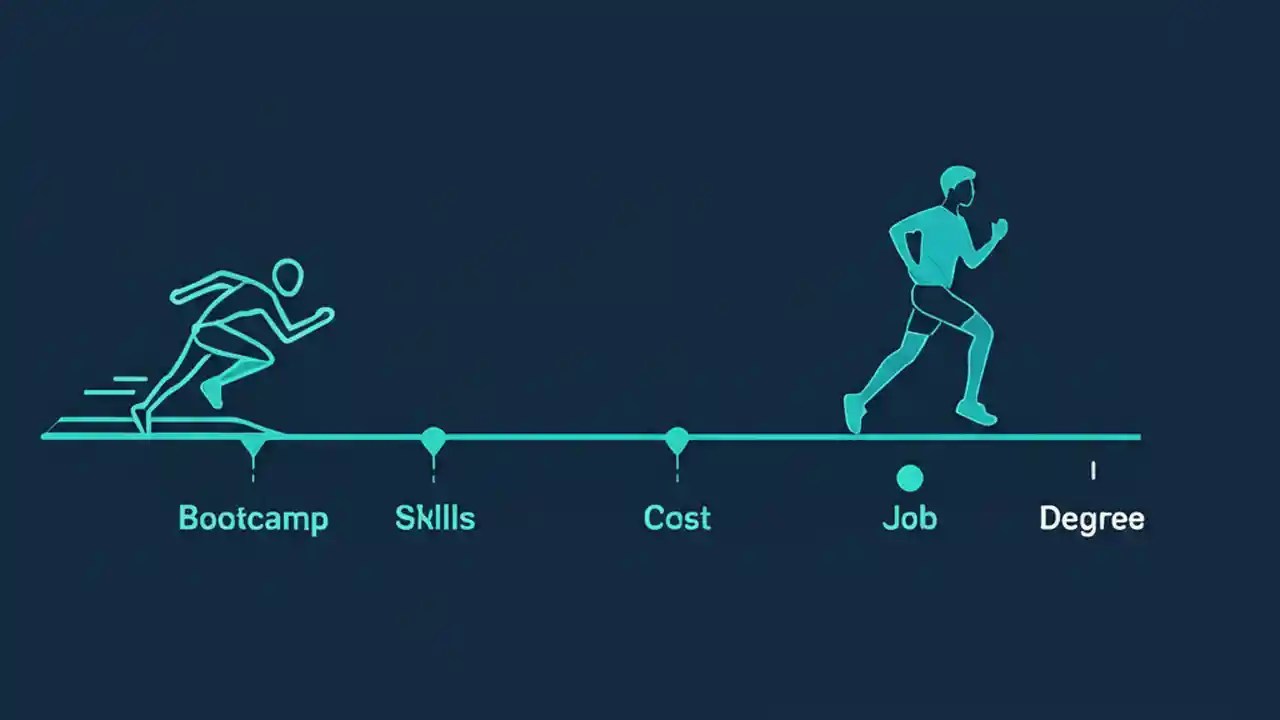 Bootcamp Skills Cost Job Degree